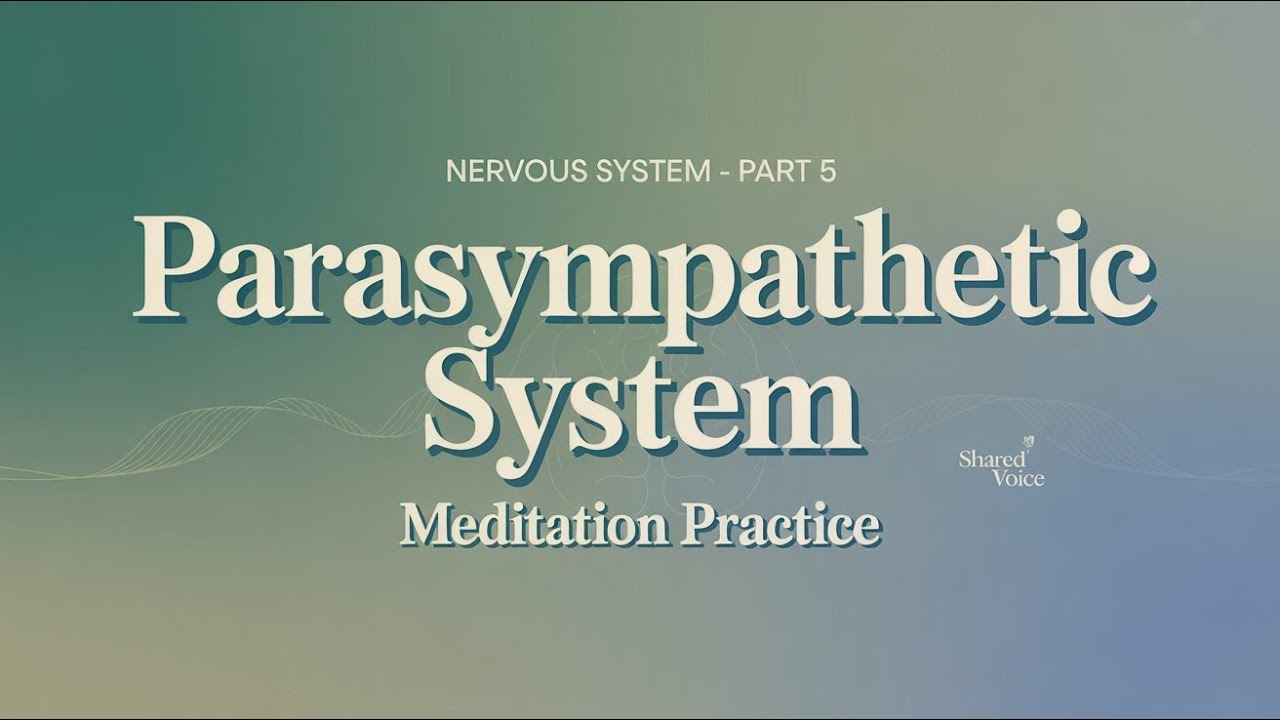 NERVOUS SYSTEM - PART 5

Parasympathetic System

Meditation Practice

Shared Voice